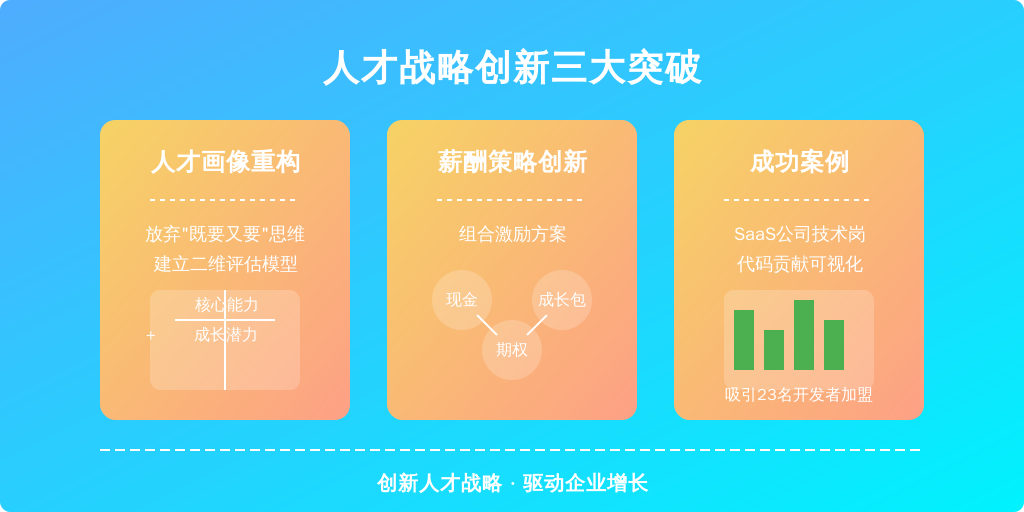 人才战略创新三大突破

人才画像重构

放弃"既要又要"思维
建立二维评估模型

核心能力
+
成长潜力

薪酬策略创新

组合激励方案

现金
成长包
期权

成功案例

SaaS公司技术岗
代码贡献可视化

吸引23名开发者加盟

创新人才战略 · 驱动企业增长